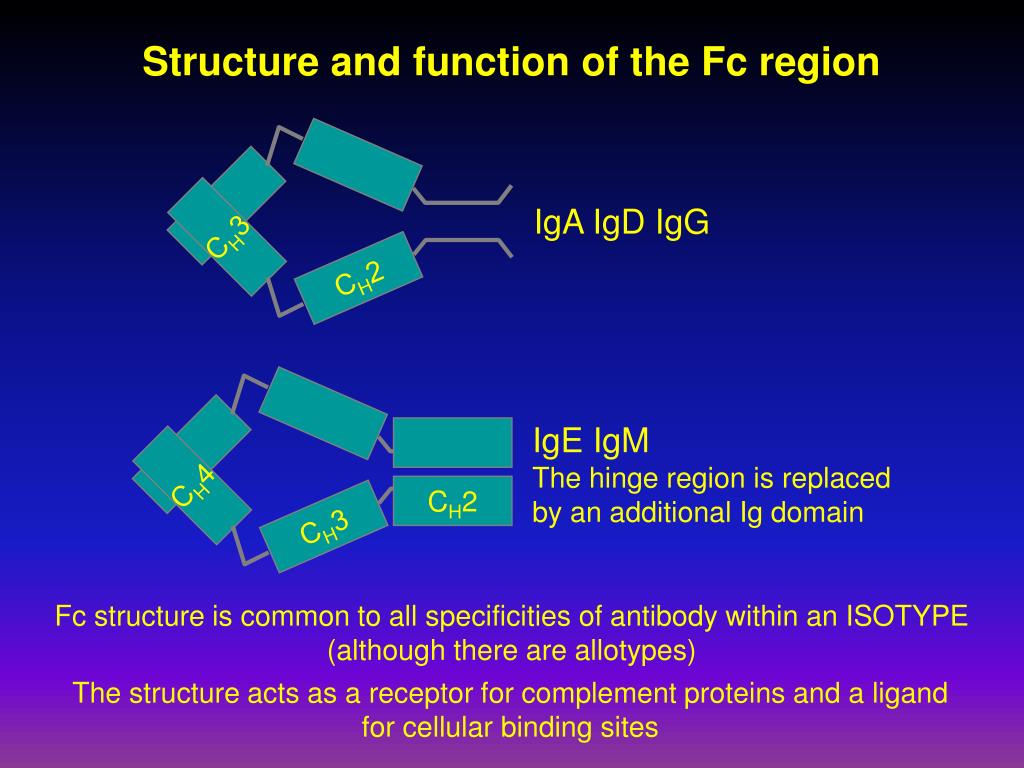 Structure and function of the Fc region

$C_H3$

$C_H2$

IgA IgD IgG

$C_H4$

$C_H3$

$C_H2$

IgE IgM
The hinge region is replaced by an additional Ig domain

Fc structure is common to all specificities of antibody within an ISOTYPE (although there are allotypes)

The structure acts as a receptor for complement proteins and a ligand for cellular binding sites